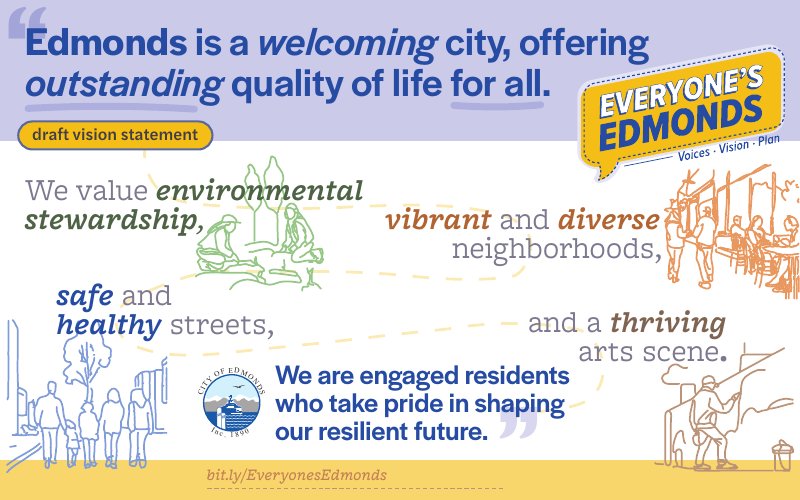 Edmonds is a welcoming city, offering outstanding quality of life for all.

draft vision statement

EVERYONE'S EDMONDS

Voices · Vision · Plan

We value environmental stewardship,

vibrant and diverse neighborhoods,

safe and healthy streets,

and a thriving arts scene.

CITY OF EDMONDS Inc. 1890

We are engaged residents who take pride in shaping our resilient future.

bit.ly/EveryonesEdmonds